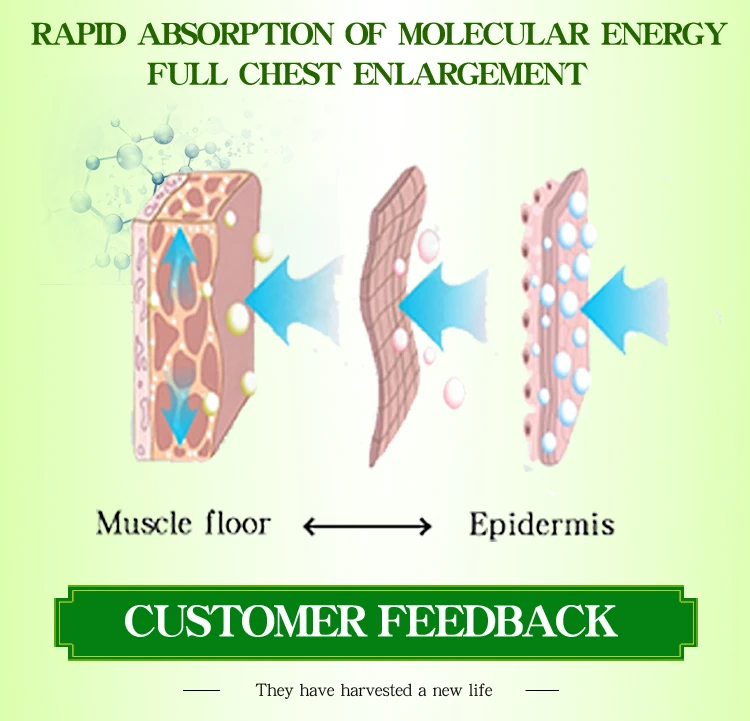 RAPID ABSORPTION OF MOLECULAR ENERGY
FULL CHEST ENLARGEMENT

Muscle floor ⟷ Epidermis

CUSTOMER FEEDBACK

They have harvested a new life